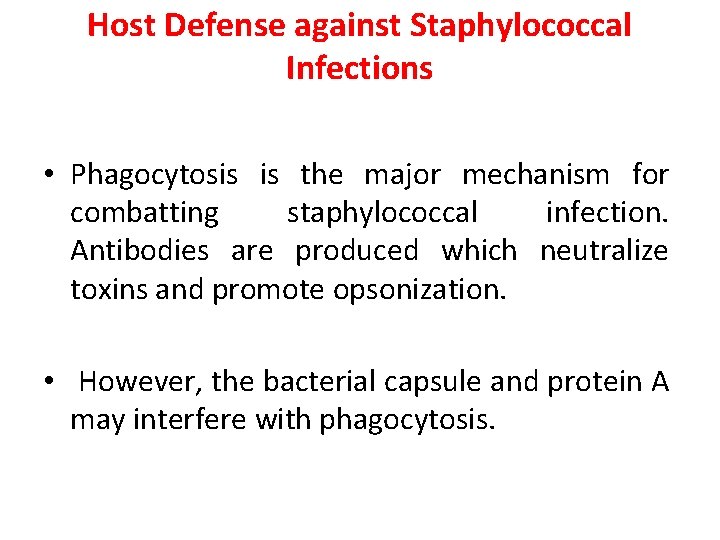 Host Defense against Staphylococcal Infections

• Phagocytosis is the major mechanism for combatting staphylococcal infection. Antibodies are produced which neutralize toxins and promote opsonization.

• However, the bacterial capsule and protein A may interfere with phagocytosis.